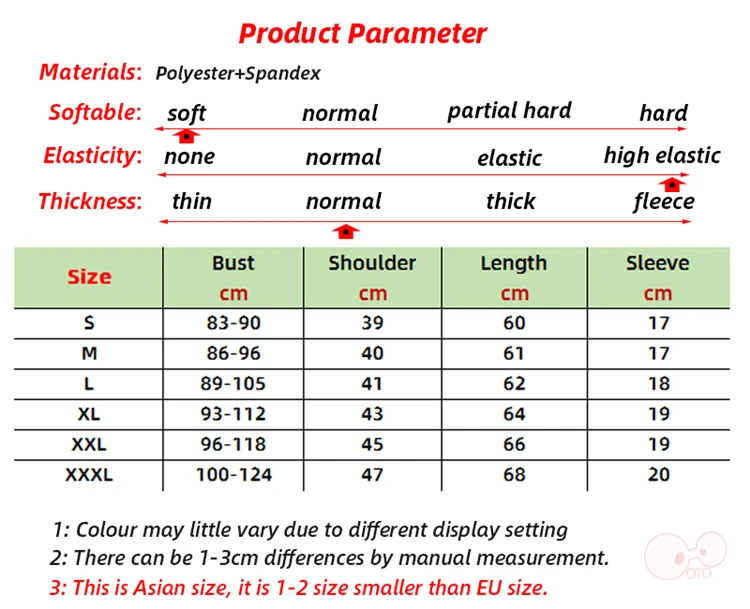 Product Parameter

Materials: Polyester+Spandex

Softable: soft normal partial hard hard

Elasticity: none normal elastic high elastic

Thickness: thin normal thick fleece

| Size | Bust cm | Shoulder cm | Length cm | Sleeve cm |
|---|---|---|---|---|
| S | 83-90 | 39 | 60 | 17 |
| M | 86-96 | 40 | 61 | 17 |
| L | 89-105 | 41 | 62 | 18 |
| XL | 93-112 | 43 | 64 | 19 |
| XXL | 96-118 | 45 | 66 | 19 |
| XXXL | 100-124 | 47 | 68 | 20 |

1: Colour may little vary due to different display setting
2: There can be 1-3cm differences by manual measurement.
3: This is Asian size, it is 1-2 size smaller than EU size.

OTO